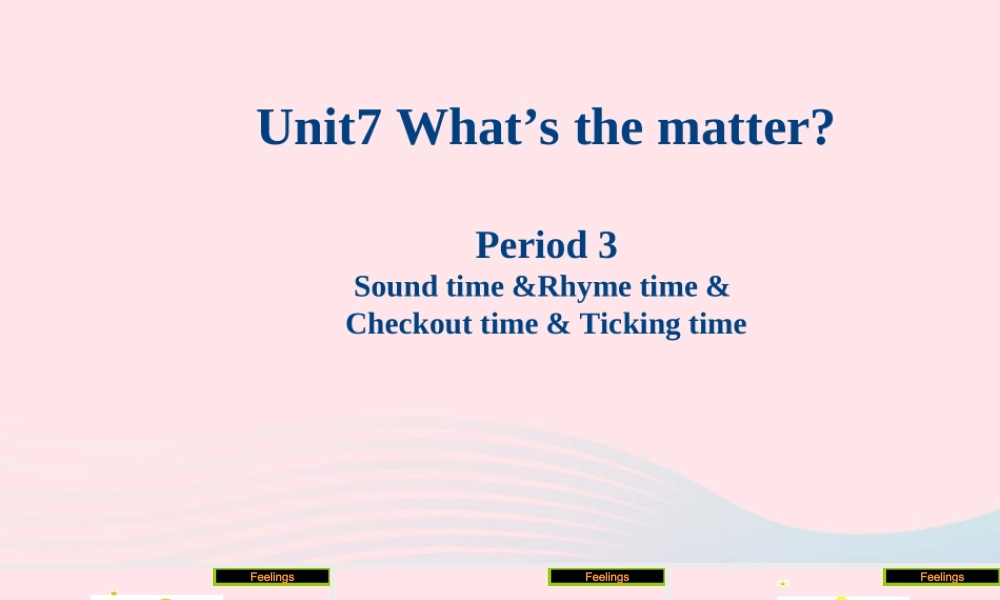 Unit7 What’s the matter?

Period 3
Sound time &Rhyme time &
Checkout time & Ticking time

Feelings
Feelings
Feelings